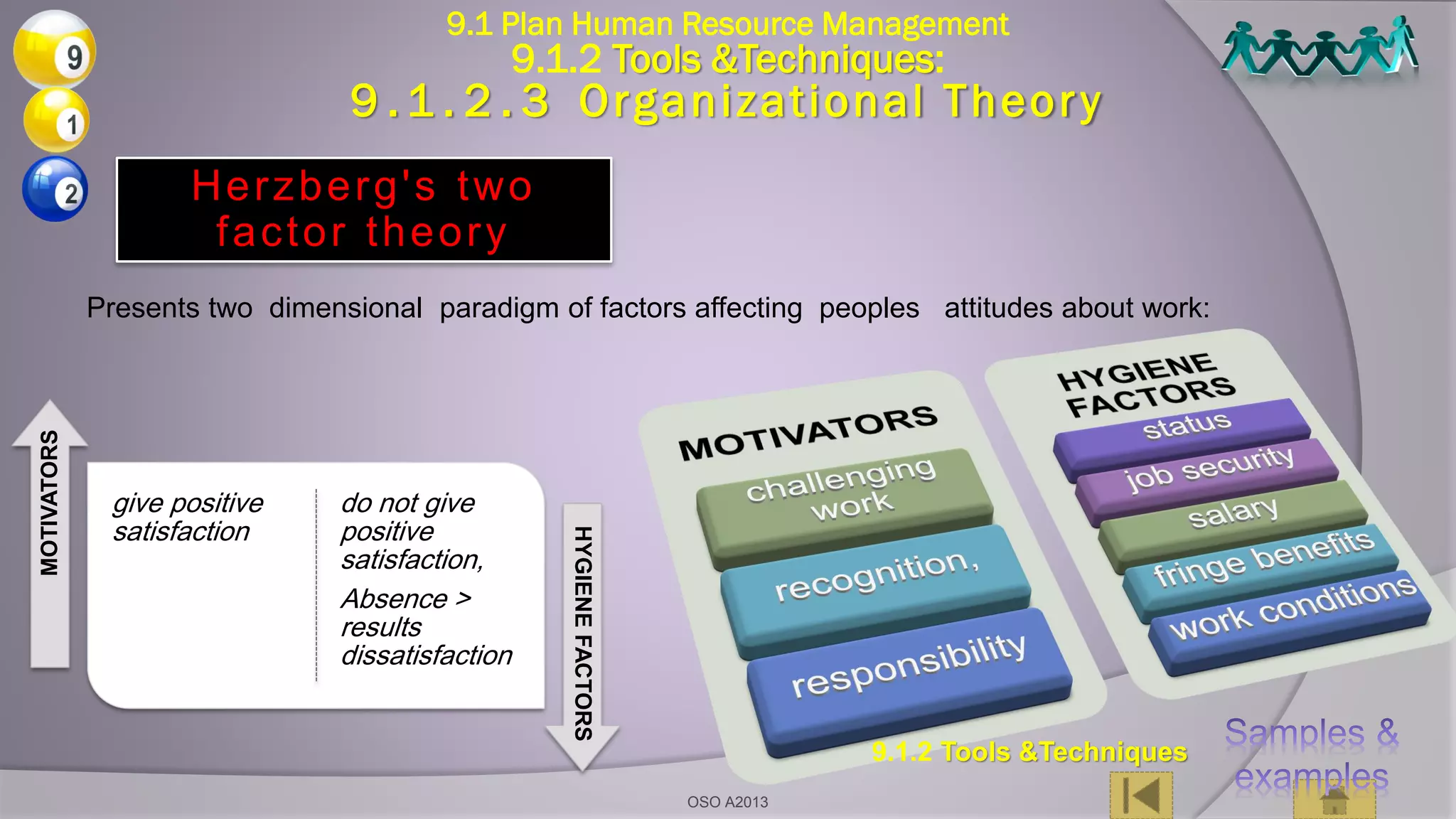 9
1
2

9.1 Plan Human Resource Management
9.1.2 Tools &Techniques:
9.1.2.3 Organizational Theory

Herzberg's two factor theory

Presents two dimensional paradigm of factors affecting peoples attitudes about work:

MOTIVATORS

give positive satisfaction

do not give positive satisfaction,

Absence > results dissatisfaction

HYGIENE FACTORS

MOTIVATORS
challenging work
recognition,
responsibility

HYGIENE FACTORS
status
job security
salary
fringe benefits
work conditions

9.1.2 Tools &Techniques

Samples & examples

OSO A2013